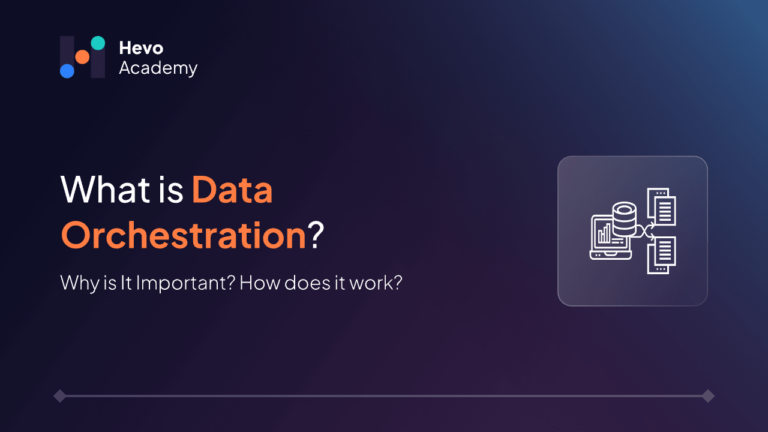 Hevo
Academy

What is Data Orchestration?

Why is It Important? How does it work?